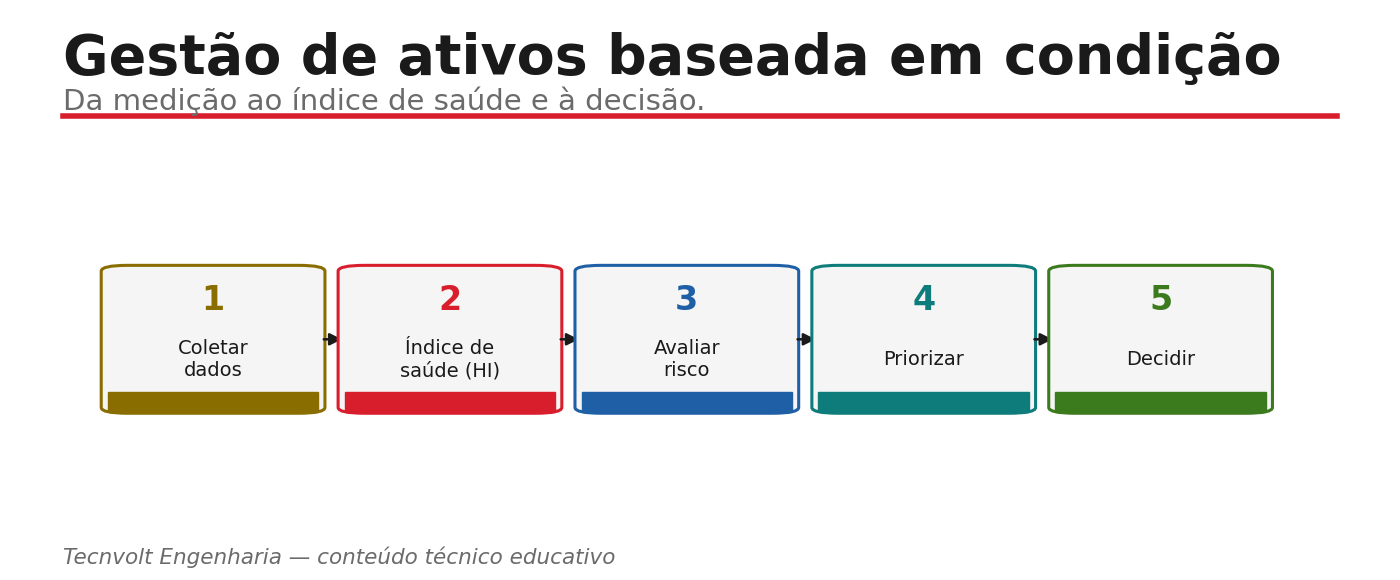 Gestão de ativos baseada em condição

Da medição ao índice de saúde e à decisão.

1
Coletar dados

2
Índice de saúde (HI)

3
Avaliar risco

4
Priorizar

5
Decidir

Tecnvolt Engenharia — conteúdo técnico educativo